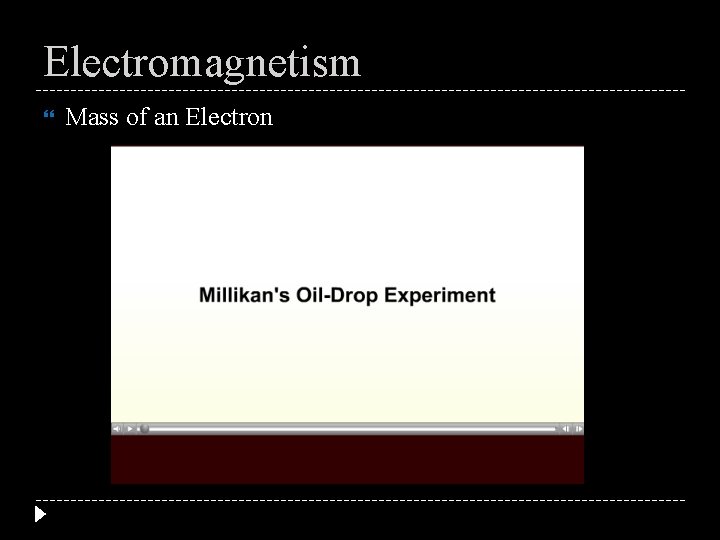 Electromagnetism

Mass of an Electron

Millikan's Oil-Drop Experiment